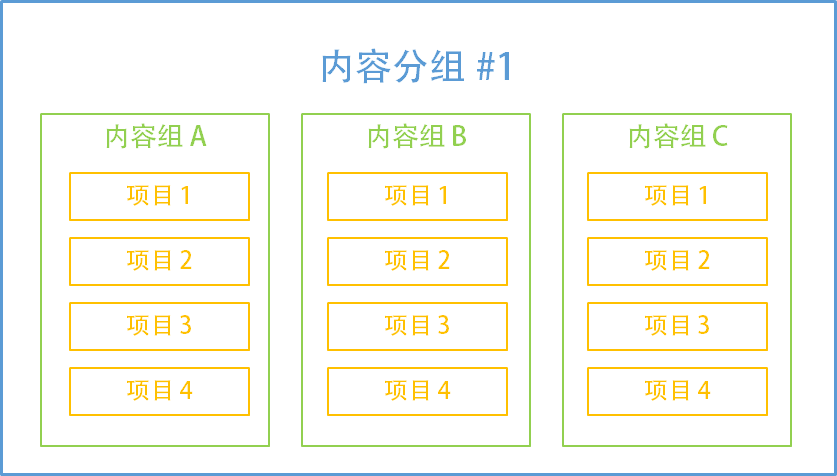 内容分组 #1

内容组 A

项目 1

项目 2

项目 3

项目 4

内容组 B

项目 1

项目 2

项目 3

项目 4

内容组 C

项目 1

项目 2

项目 3

项目 4